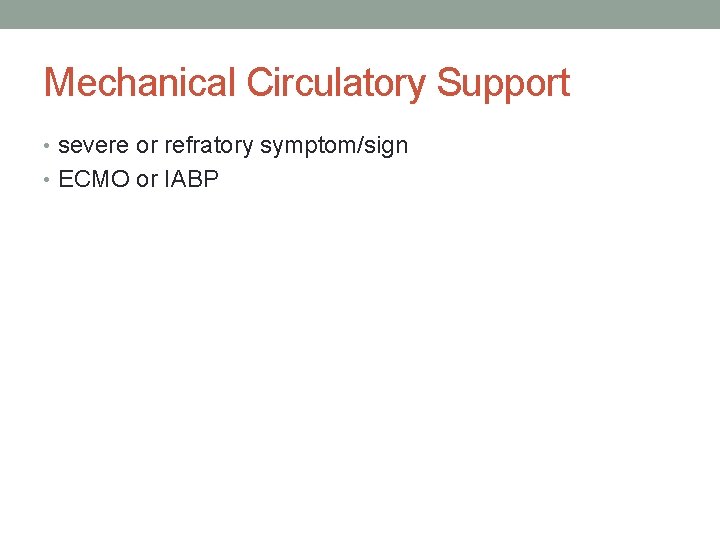 Mechanical Circulatory Support

• severe or refratory symptom/sign
• ECMO or IABP